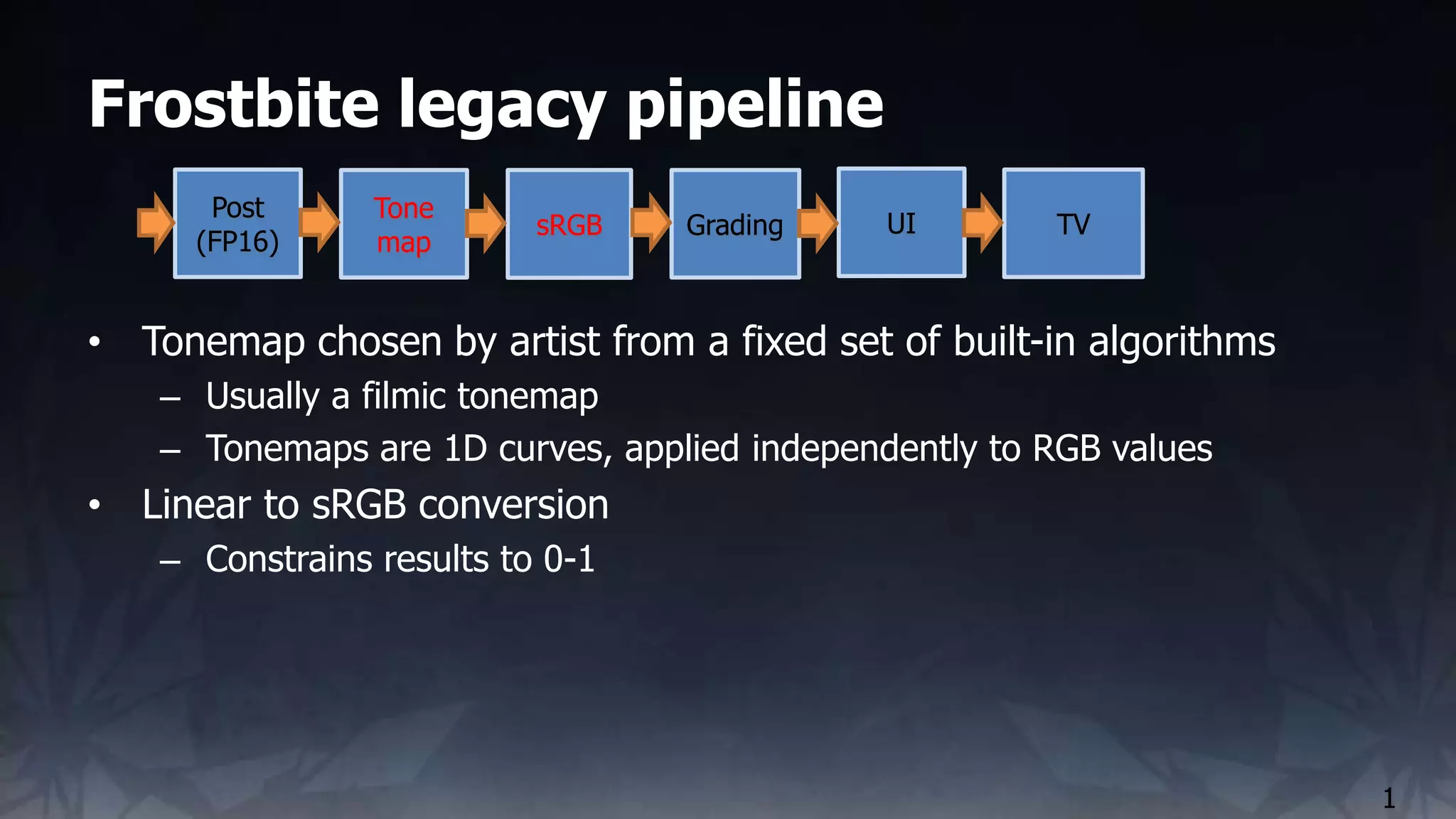 Frostbite legacy pipeline

Post (FP16)

Tone map

sRGB

Grading

UI

TV

• Tonemap chosen by artist from a fixed set of built-in algorithms
– Usually a filmic tonemap
– Tonemaps are 1D curves, applied independently to RGB values
• Linear to sRGB conversion
– Constrains results to 0-1

1